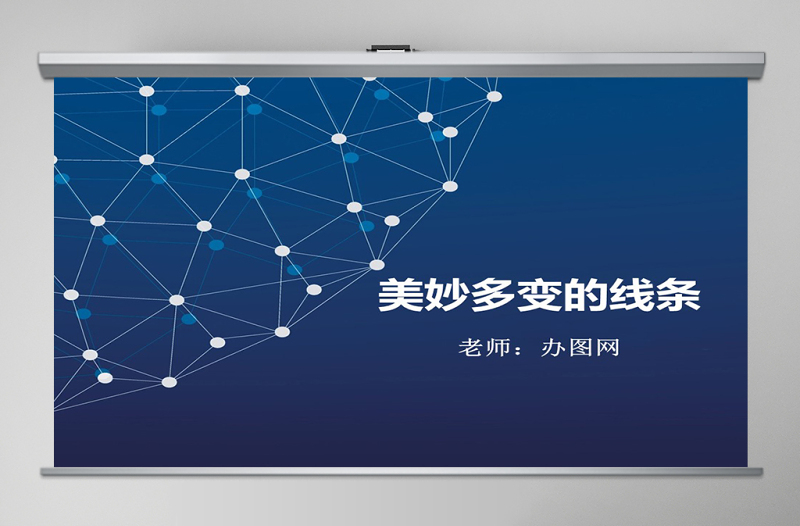 美妙多变的线条

老师：办图网